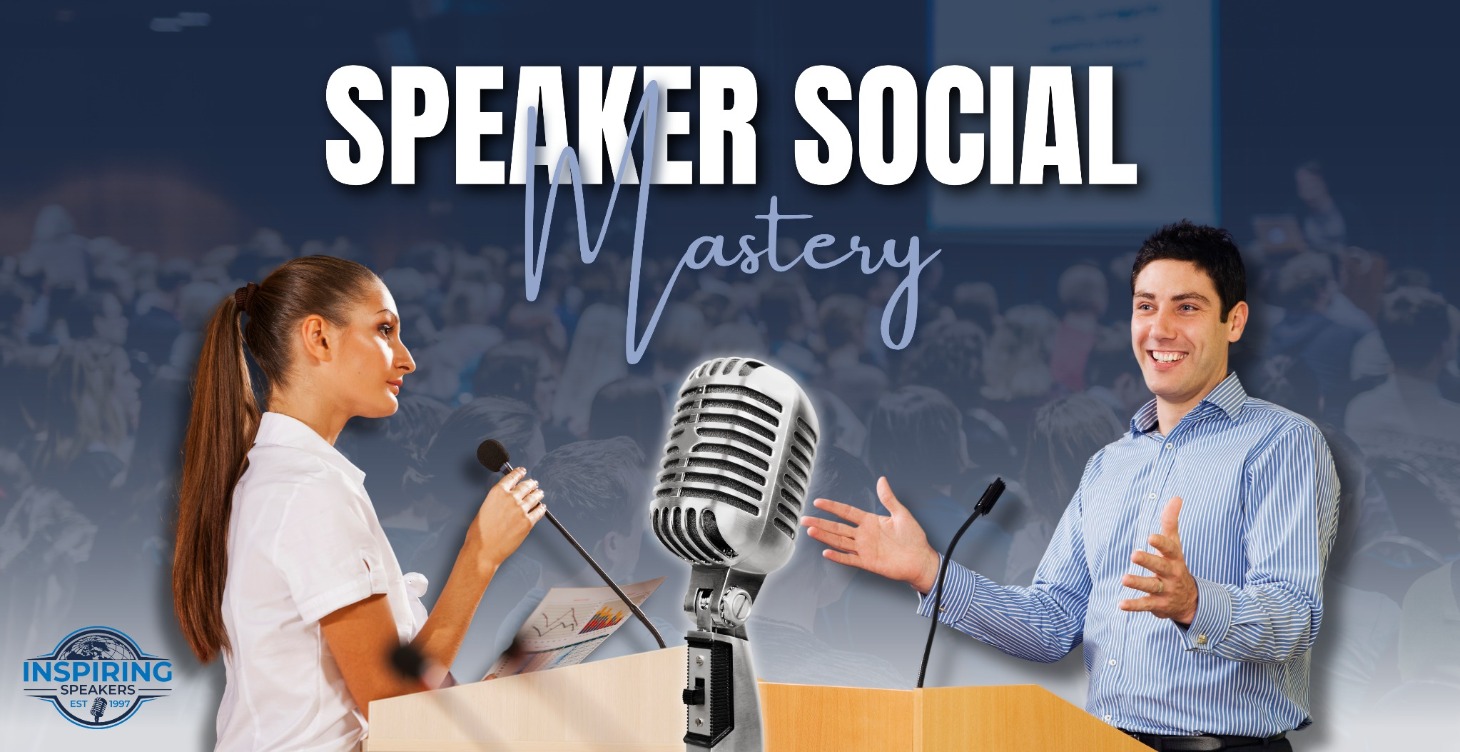 SPEAKER SOCIAL
Mastery

INSPIRING
SPEAKERS
EST 1997